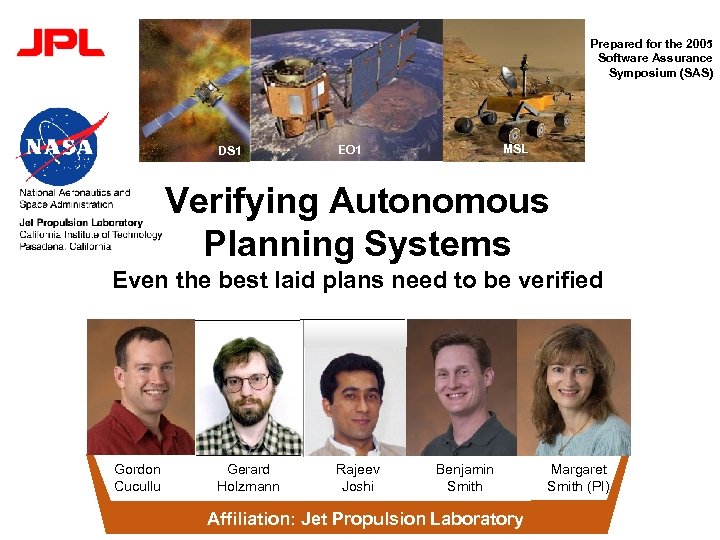 JPL

DS1 EO1 MSL

Prepared for the 2005 Software Assurance Symposium (SAS)

NASA

National Aeronautics and Space Administration

Jet Propulsion Laboratory
California Institute of Technology
Pasadena, California

Verifying Autonomous Planning Systems

Even the best laid plans need to be verified

Gordon Cucullu

Gerard Holzmann

Rajeev Joshi

Benjamin Smith

Margaret Smith (PI)

Affiliation: Jet Propulsion Laboratory